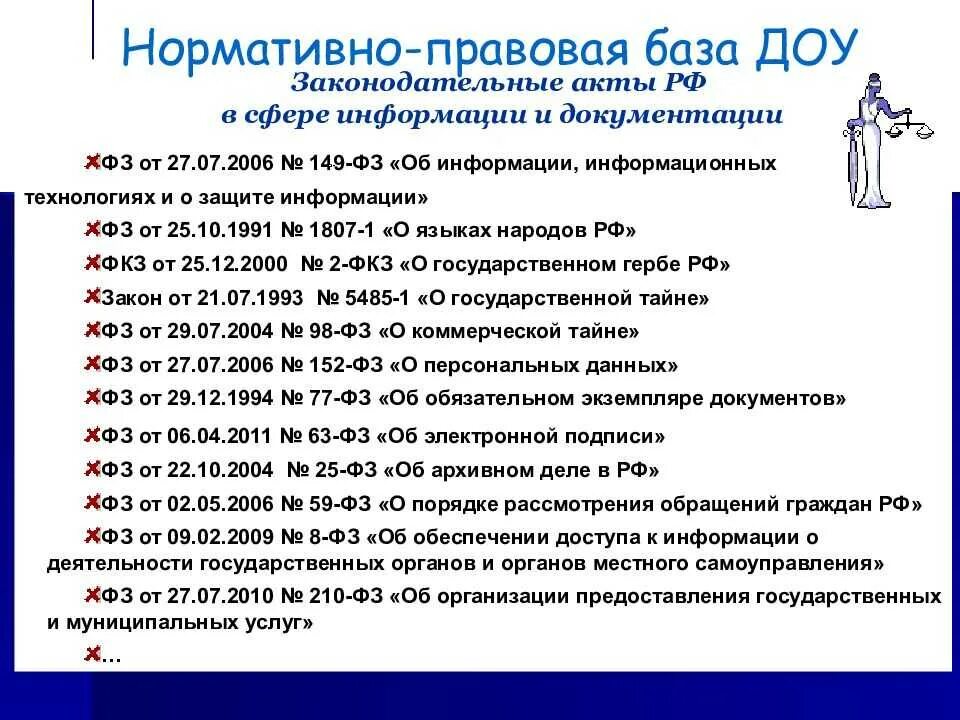 Нормативно-правовая база ДОУ
Законодательные акты РФ
в сфере информации и документации

ФЗ от 27.07.2006 № 149-ФЗ «Об информации, информационных технологиях и о защите информации»

ФЗ от 25.10.1991 № 1807-1 «О языках народов РФ»

ФКЗ от 25.12.2000 № 2-ФКЗ «О государственном гербе РФ»

Закон от 21.07.1993 № 5485-1 «О государственной тайне»

ФЗ от 29.07.2004 № 98-ФЗ «О коммерческой тайне»

ФЗ от 27.07.2006 № 152-ФЗ «О персональных данных»

ФЗ от 29.12.1994 № 77-ФЗ «Об обязательном экземпляре документов»

ФЗ от 06.04.2011 № 63-ФЗ «Об электронной подписи»

ФЗ от 22.10.2004 № 25-ФЗ «Об архивном деле в РФ»

ФЗ от 02.05.2006 № 59-ФЗ «О порядке рассмотрения обращений граждан РФ»

ФЗ от 09.02.2009 № 8-ФЗ «Об обеспечении доступа к информации о деятельности государственных органов и органов местного самоуправления»

ФЗ от 27.07.2010 № 210-ФЗ «Об организации предоставления государственных и муниципальных услуг»

…